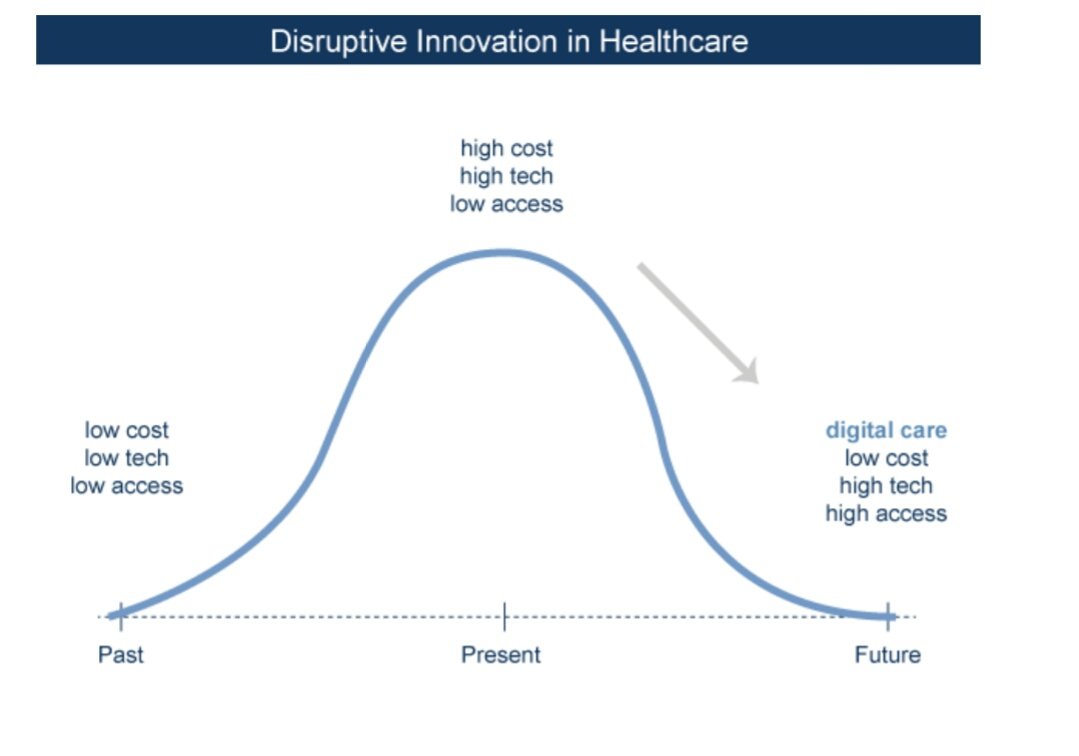 Disruptive Innovation in Healthcare

high cost
high tech
low access

low cost
low tech
low access

digital care
low cost
high tech
high access

Past

Present

Future